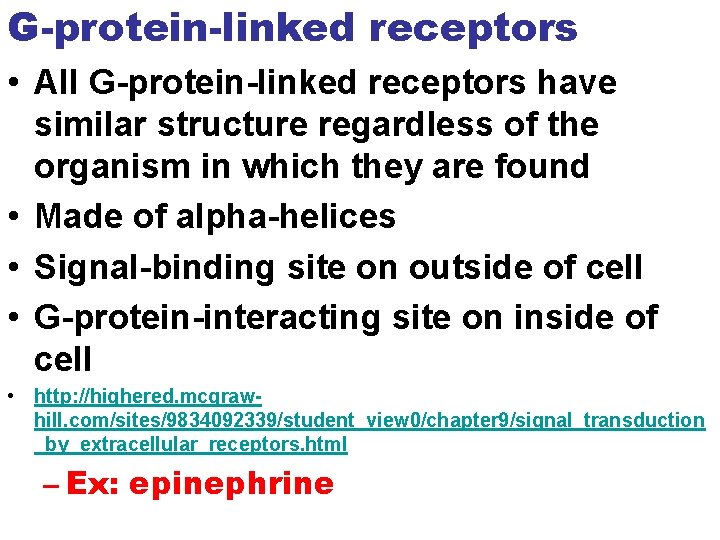 G-protein-linked receptors

• All G-protein-linked receptors have similar structure regardless of the organism in which they are found
• Made of alpha-helices
• Signal-binding site on outside of cell
• G-protein-interacting site on inside of cell
• http://highered.mcgraw-hill.com/sites/9834092339/student_view0/chapter9/signal_transduction_by_extracellular_receptors.html
– Ex: epinephrine